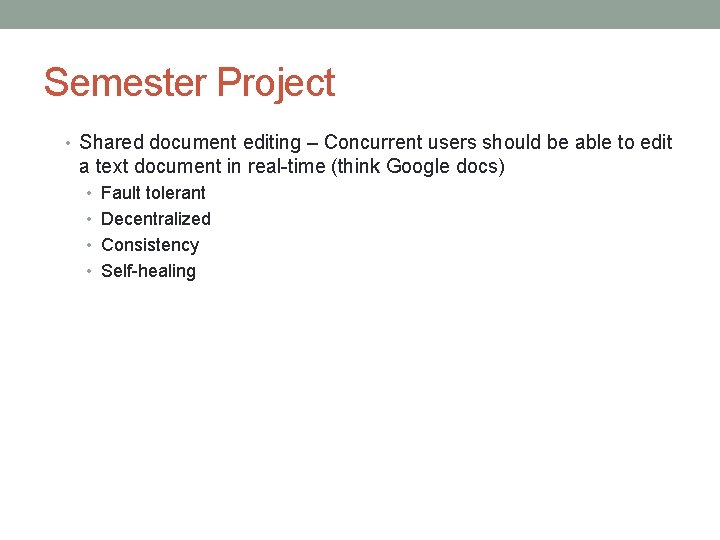 Semester Project

• Shared document editing – Concurrent users should be able to edit a text document in real-time (think Google docs)
  • Fault tolerant
  • Decentralized
  • Consistency
  • Self-healing